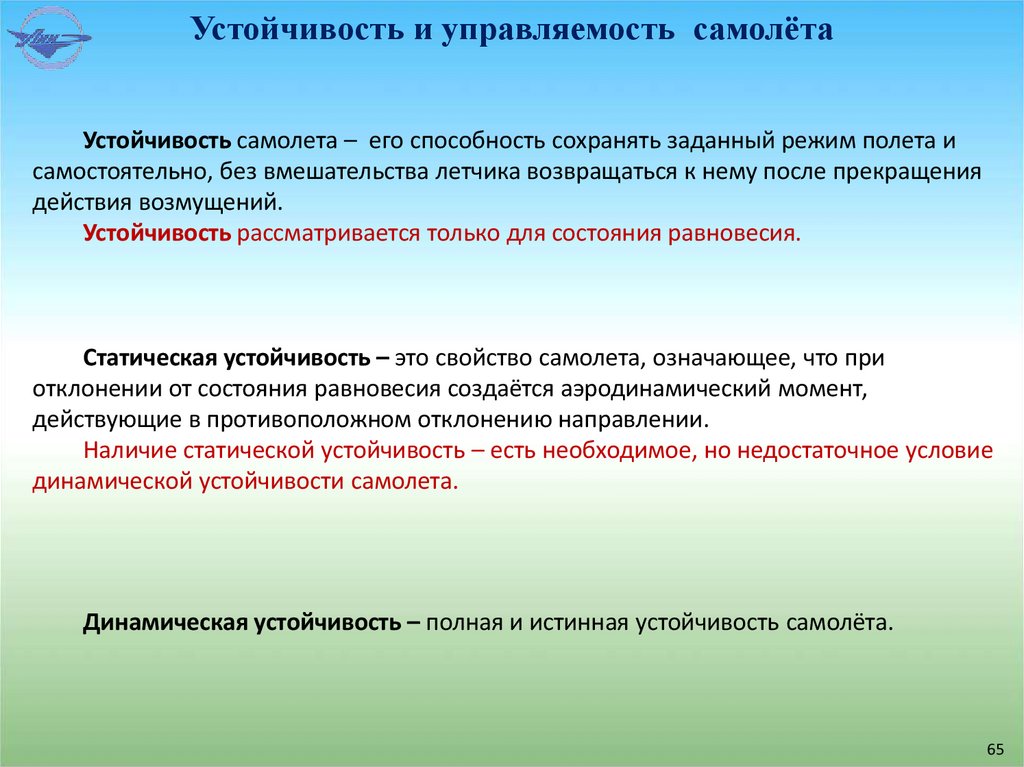 Устойчивость и управляемость самолёта

Устойчивость самолета – его способность сохранять заданный режим полета и самостоятельно, без вмешательства летчика возвращаться к нему после прекращения действия возмущений.

Устойчивость рассматривается только для состояния равновесия.

Статическая устойчивость – это свойство самолета, означающее, что при отклонении от состояния равновесия создаётся аэродинамический момент, действующие в противоположном отклонению направлении.

Наличие статической устойчивость – есть необходимое, но недостаточное условие динамической устойчивости самолета.

Динамическая устойчивость – полная и истинная устойчивость самолёта.

65